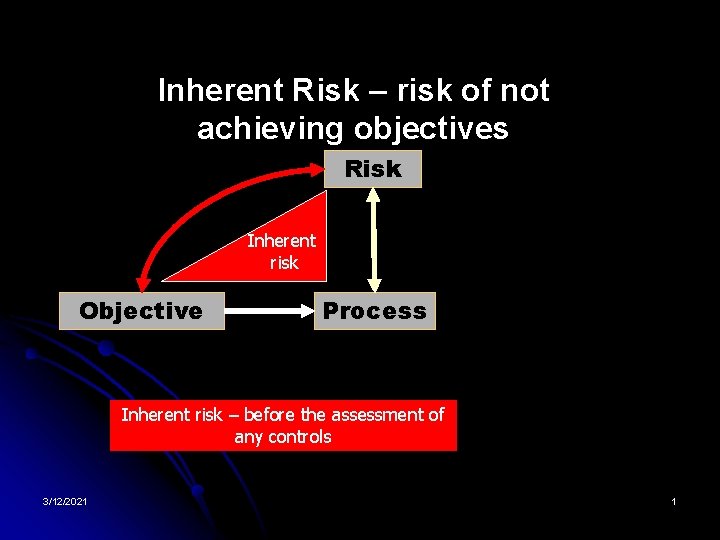 Inherent Risk – risk of not achieving objectives

Risk

Inherent risk

Objective

Process

Inherent risk – before the assessment of any controls

3/12/2021

1